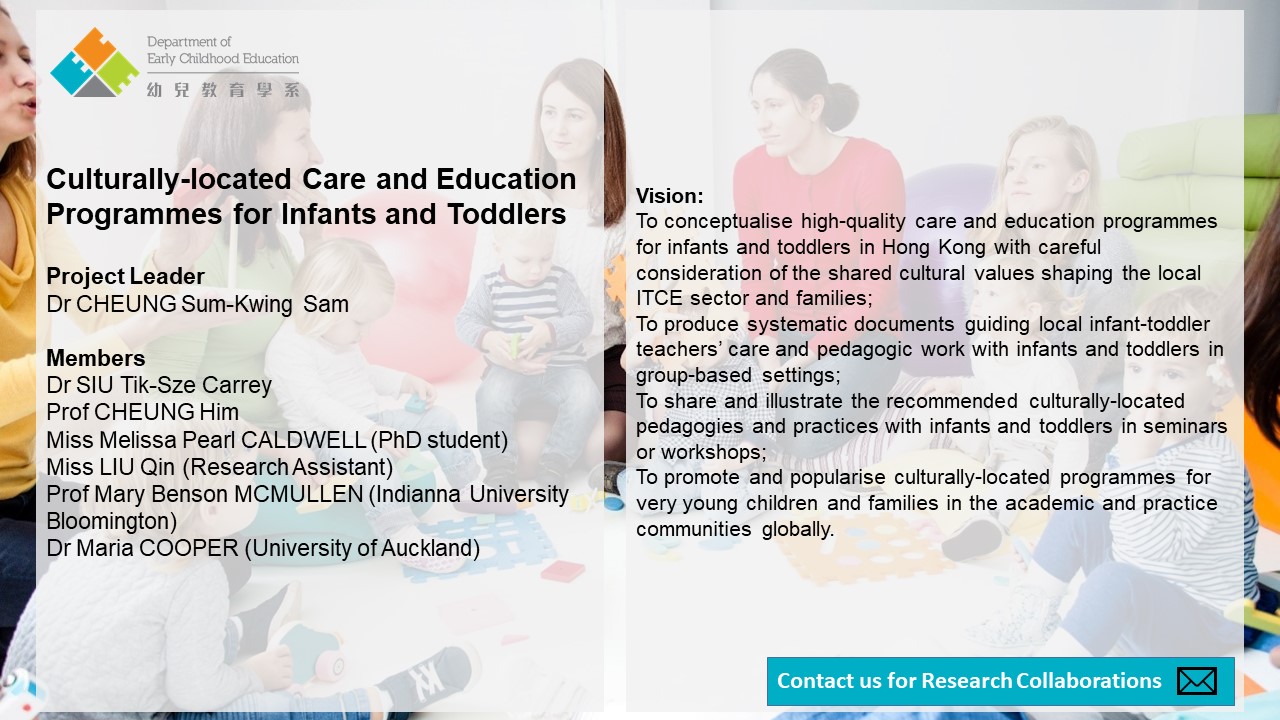 Department of Early Childhood Education
幼兒教育學系

Culturally-located Care and Education Programmes for Infants and Toddlers

Project Leader
Dr CHEUNG Sum-Kwing Sam

Members
Dr SIU Tik-Sze Carrey
Prof CHEUNG Him
Miss Melissa Pearl CALDWELL (PhD student)
Miss LIU Qin (Research Assistant)
Prof Mary Benson MCMULLEN (Indianna University Bloomington)
Dr Maria COOPER (University of Auckland)

Vision:
To conceptualise high-quality care and education programmes for infants and toddlers in Hong Kong with careful consideration of the shared cultural values shaping the local ITCE sector and families;
To produce systematic documents guiding local infant-toddler teachers' care and pedagogic work with infants and toddlers in group-based settings;
To share and illustrate the recommended culturally-located pedagogies and practices with infants and toddlers in seminars or workshops;
To promote and popularise culturally-located programmes for very young children and families in the academic and practice communities globally.

Contact us for Research Collaborations